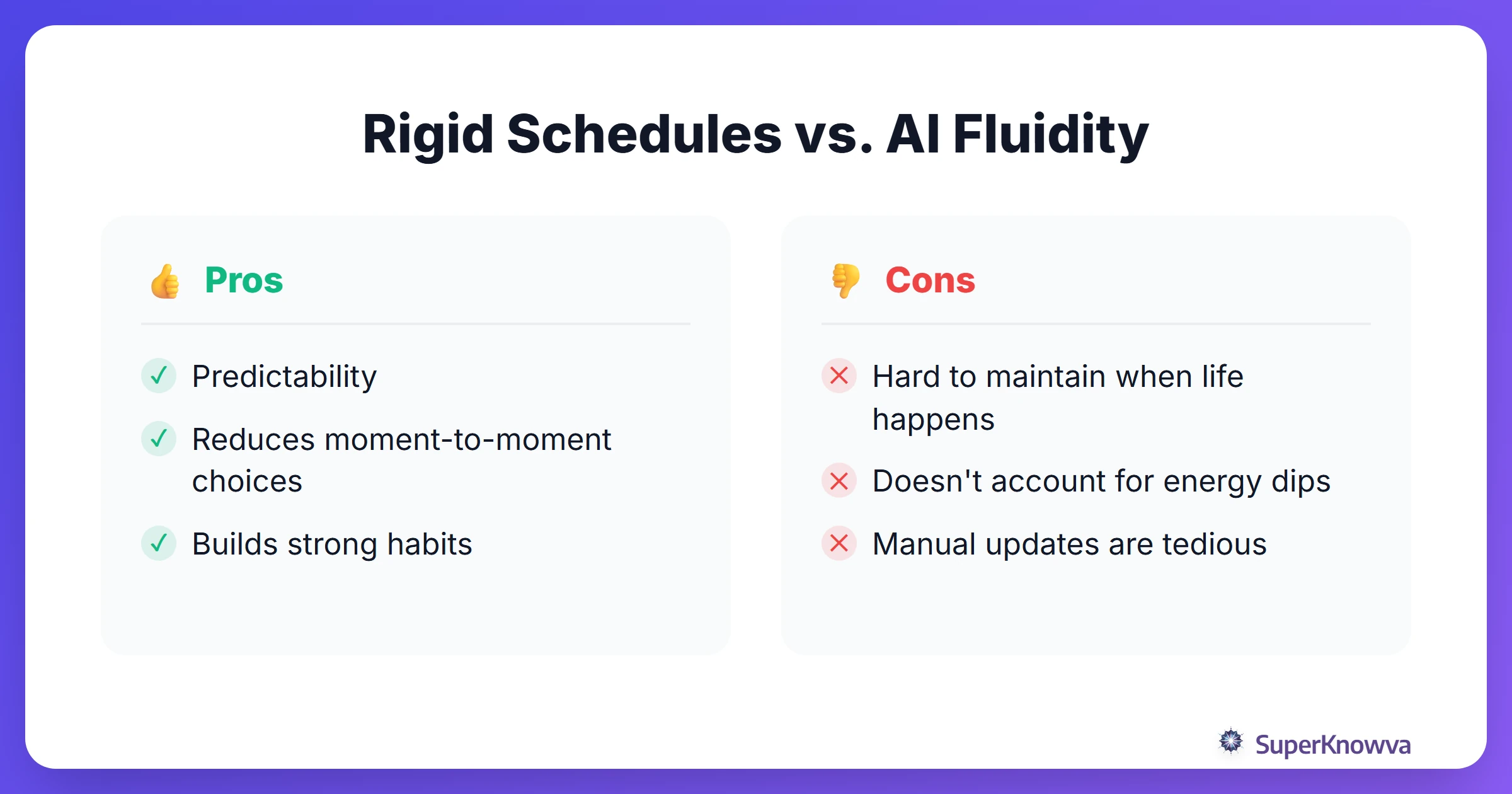 Rigid Schedules vs. AI Fluidity

👍 Pros

✓ Predictability

✓ Reduces moment-to-moment choices

✓ Builds strong habits

👎 Cons

✕ Hard to maintain when life happens

✕ Doesn't account for energy dips

✕ Manual updates are tedious

SuperKnowva